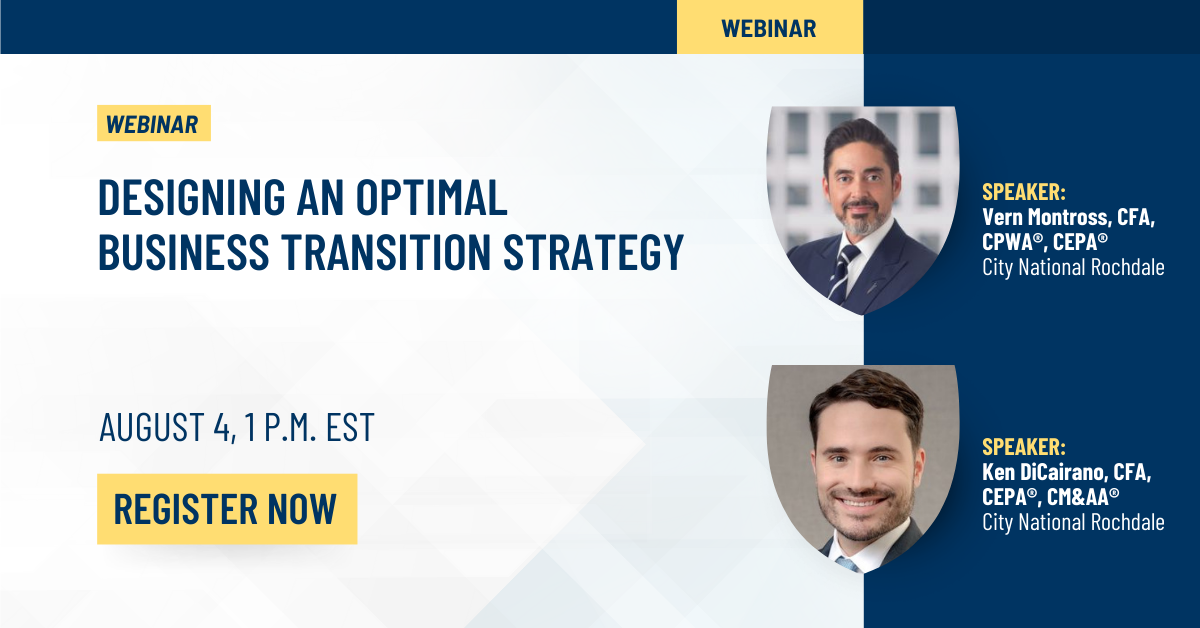 WEBINAR

WEBINAR

DESIGNING AN OPTIMAL BUSINESS TRANSITION STRATEGY

AUGUST 4, 1 P.M. EST

REGISTER NOW

SPEAKER:
Vern Montross, CFA, CPWA®, CEPA®
City National Rochdale

SPEAKER:
Ken DiCairano, CFA, CEPA®, CM&AA®
City National Rochdale